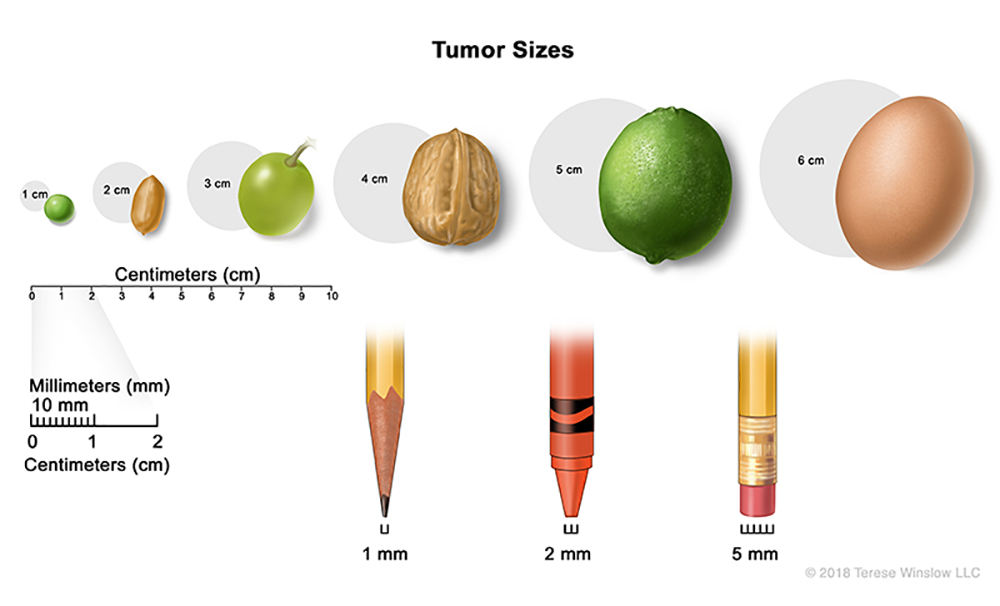 Tumor Sizes

1 cm

2 cm

3 cm

4 cm

5 cm

6 cm

Centimeters (cm)
0 1 2 3 4 5 6 7 8 9 10

Millimeters (mm)
10 mm
0 1 2
Centimeters (cm)

1 mm

2 mm

5 mm

© 2018 Terese Winslow LLC